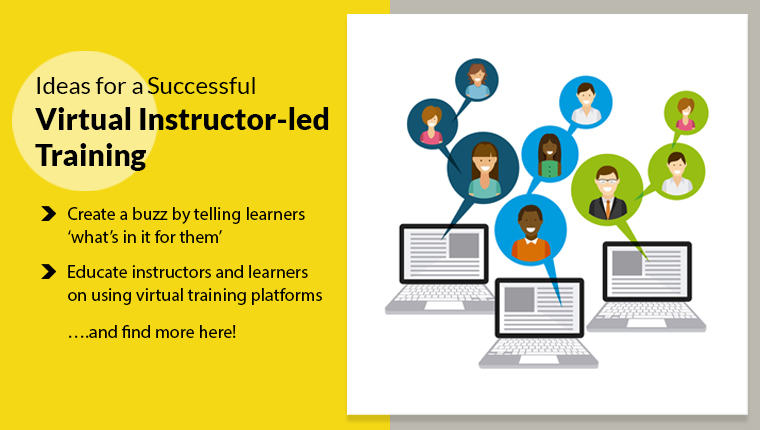 Ideas for a Successful
Virtual Instructor-led Training

Create a buzz by telling learners ‘what’s in it for them’

Educate instructors and learners on using virtual training platforms

….and find more here!